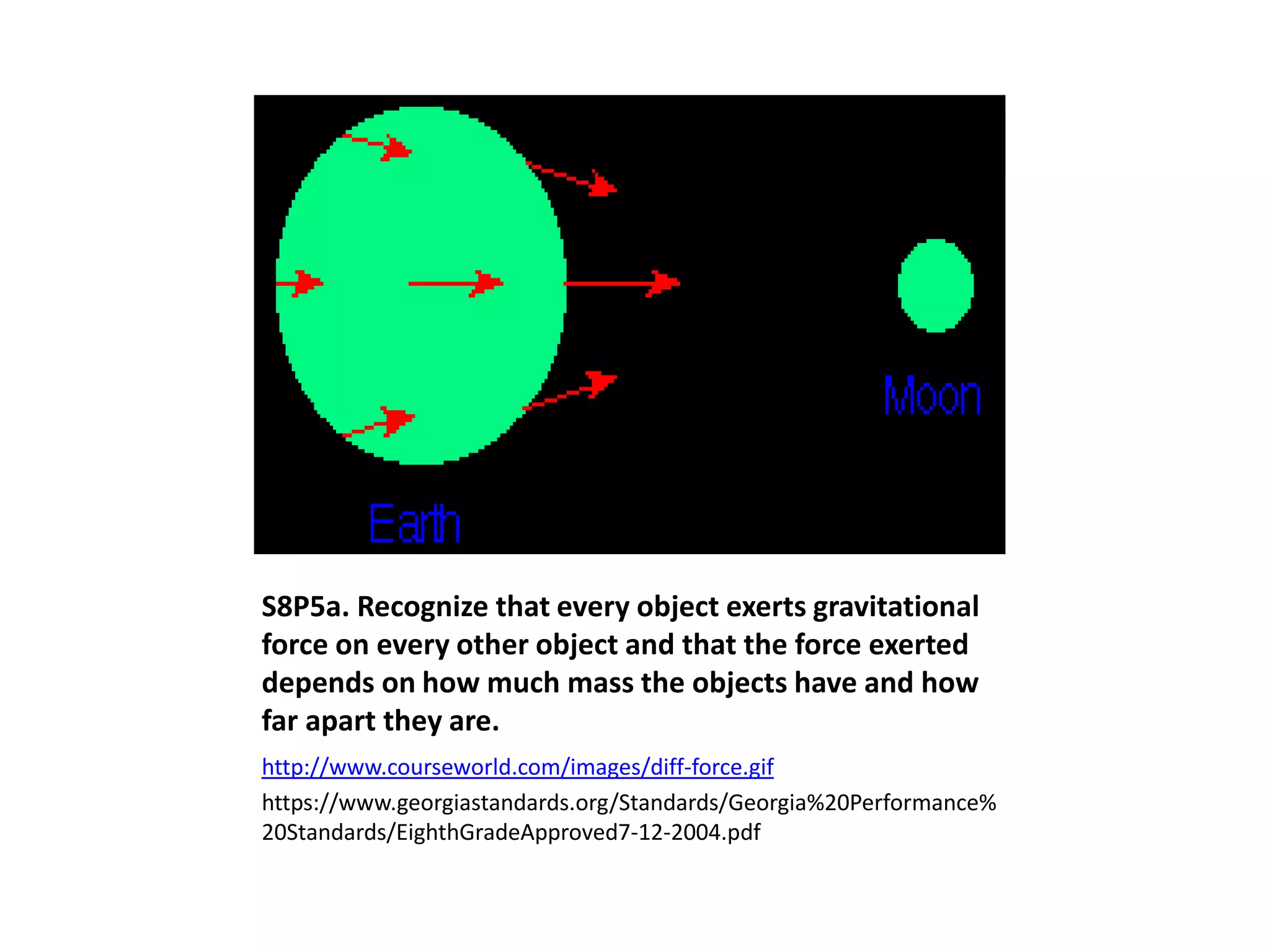 Moon

Earth

S8P5a. Recognize that every object exerts gravitational force on every other object and that the force exerted depends on how much mass the objects have and how far apart they are.

http://www.courseworld.com/images/diff-force.gif

https://www.georgiastandards.org/Standards/Georgia%20Performance%20Standards/EighthGradeApproved7-12-2004.pdf